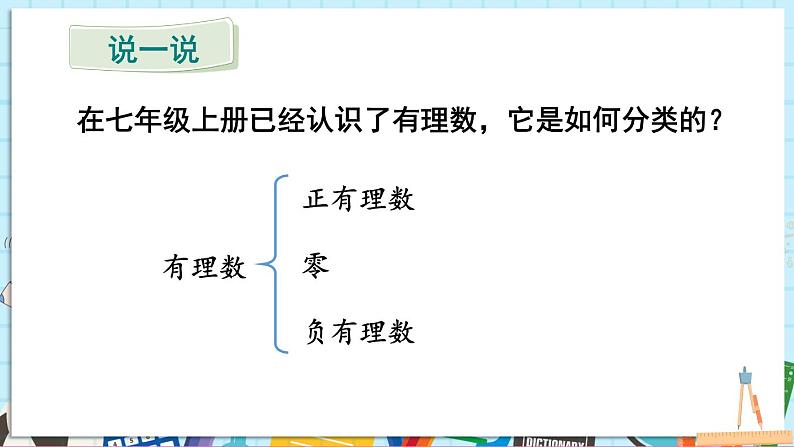 说一说

在七年级上册已经认识了有理数，它是如何分类的？

有理数
正有理数
零
负有理数

DICTIONARY